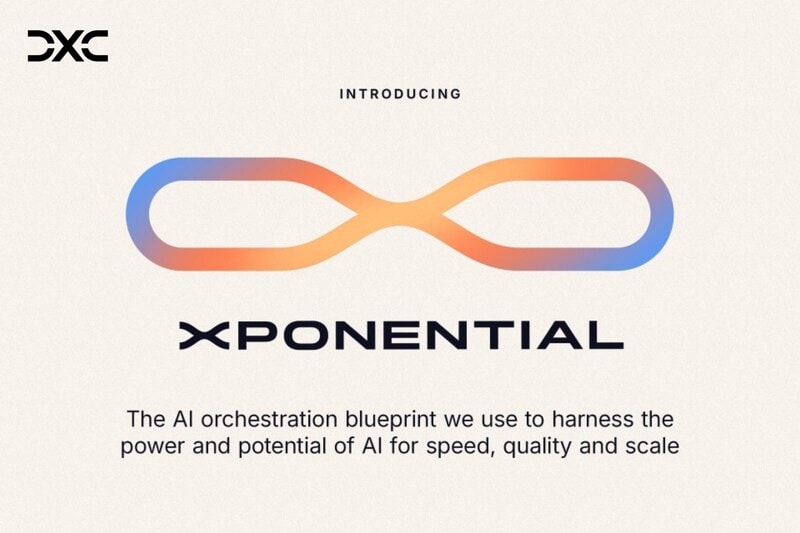 DXC

INTRODUCING

XPONENTIAL

The AI orchestration blueprint we use to harness the power and potential of AI for speed, quality and scale